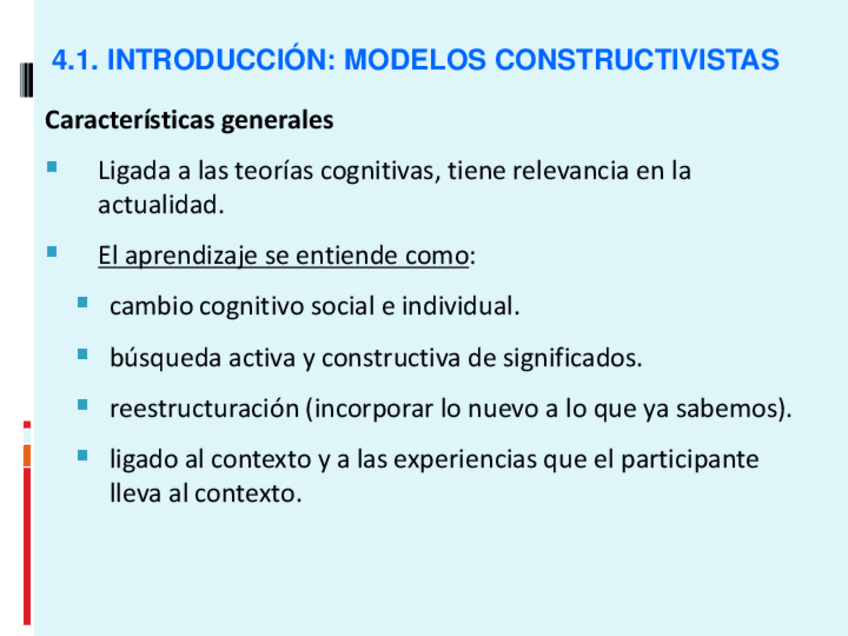 4.1. INTRODUCCIÓN: MODELOS CONSTRUCTIVISTAS

Características generales

Ligada a las teorías cognitivas, tiene relevancia en la actualidad.

El aprendizaje se entiende como:

cambio cognitivo social e individual.

búsqueda activa y constructiva de significados.

reestructuración (incorporar lo nuevo a lo que ya sabemos).

ligado al contexto y a las experiencias que el participante lleva al contexto.